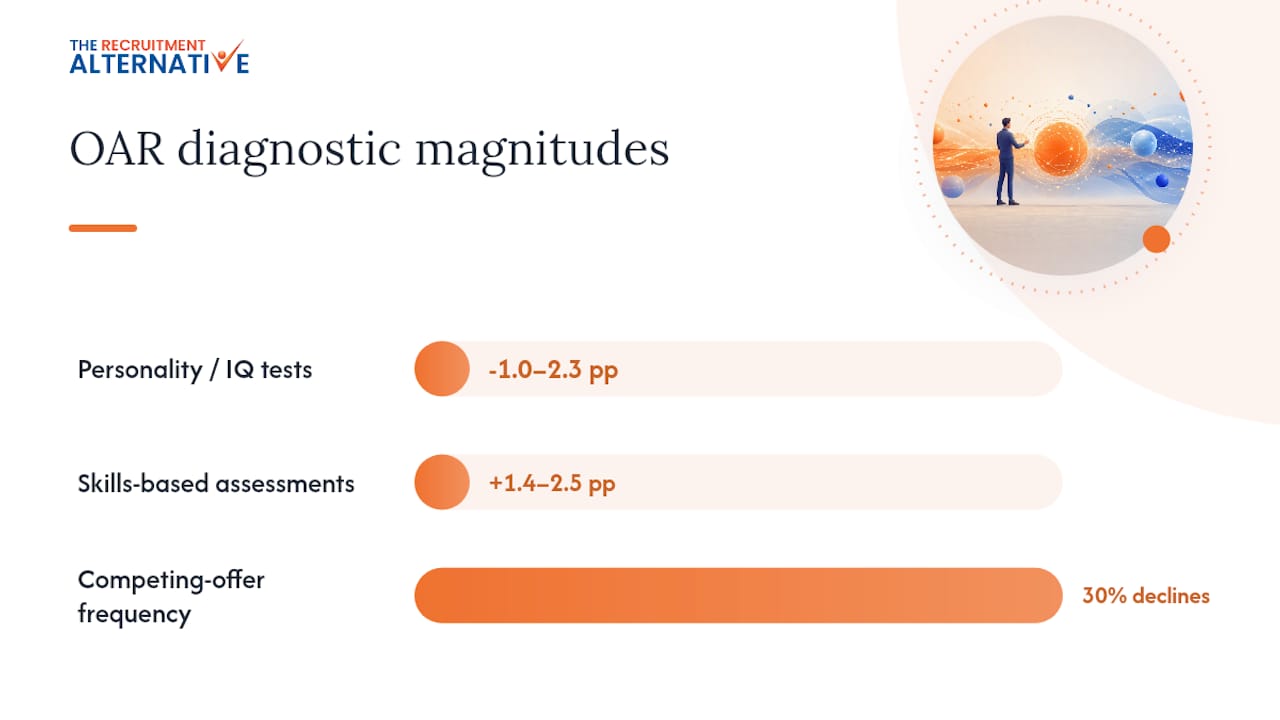 THE RECRUITMENT ALTERNATIVE

OAR diagnostic magnitudes

Personality / IQ tests
-1.0–2.3 pp

Skills-based assessments
+1.4–2.5 pp

Competing-offer frequency
30% declines